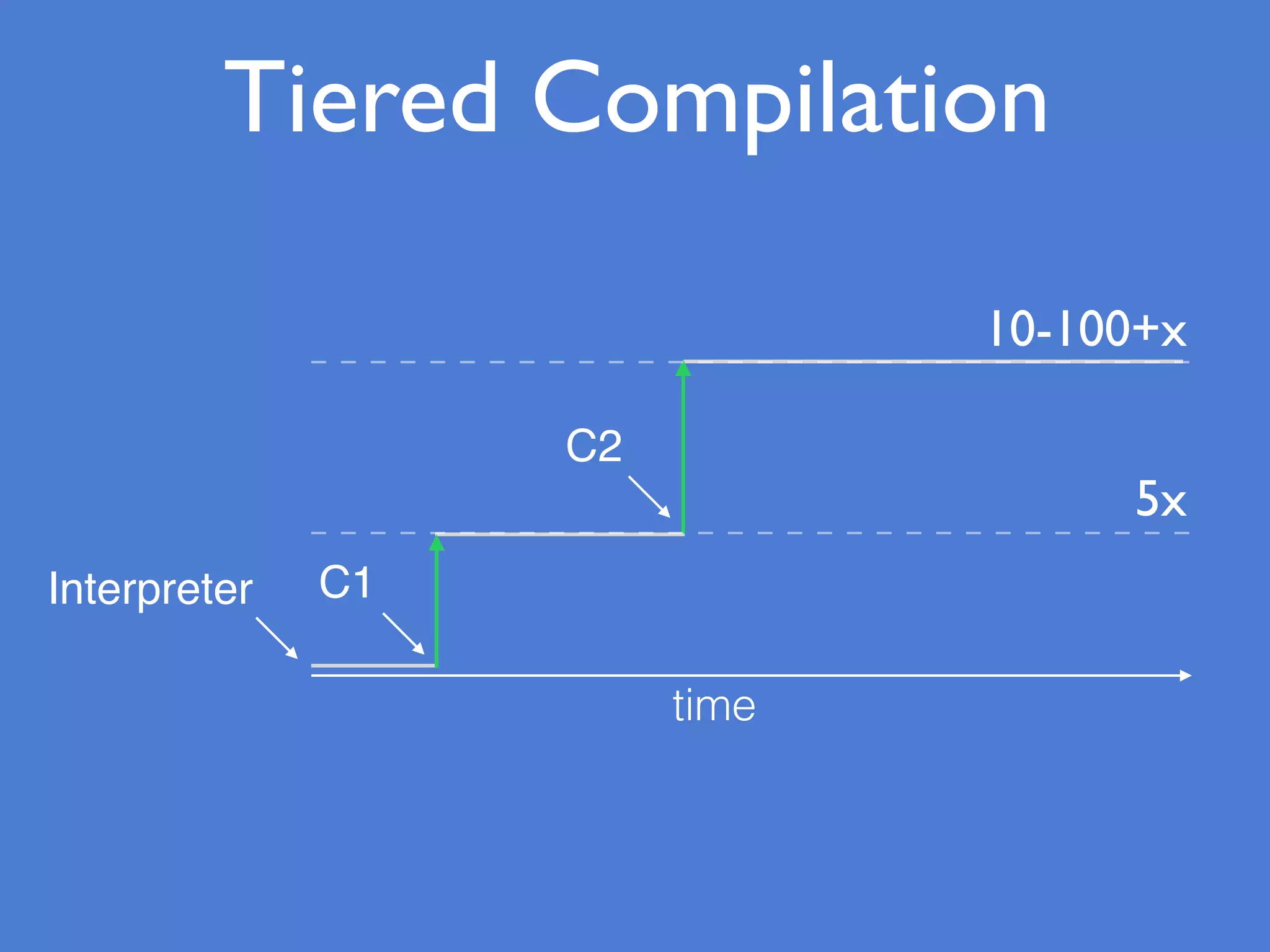 Tiered Compilation

10-100+x

C2

5x

Interpreter

C1

time